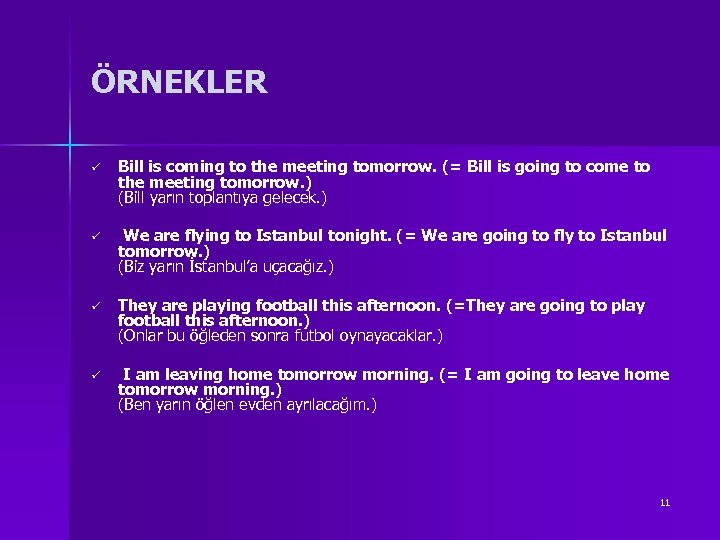 ÖRNEKLER

✓ Bill is coming to the meeting tomorrow. (= Bill is going to come to the meeting tomorrow.)
(Bill yarın toplantıya gelecek.)

✓ We are flying to Istanbul tonight. (= We are going to fly to Istanbul tomorrow.)
(Biz yarın İstanbul'a uçacağız.)

✓ They are playing football this afternoon. (=They are going to play football this afternoon.)
(Onlar bu öğleden sonra futbol oynayacaklar.)

✓ I am leaving home tomorrow morning. (= I am going to leave home tomorrow morning.)
(Ben yarın öğlen evden ayrılacağım.)

11